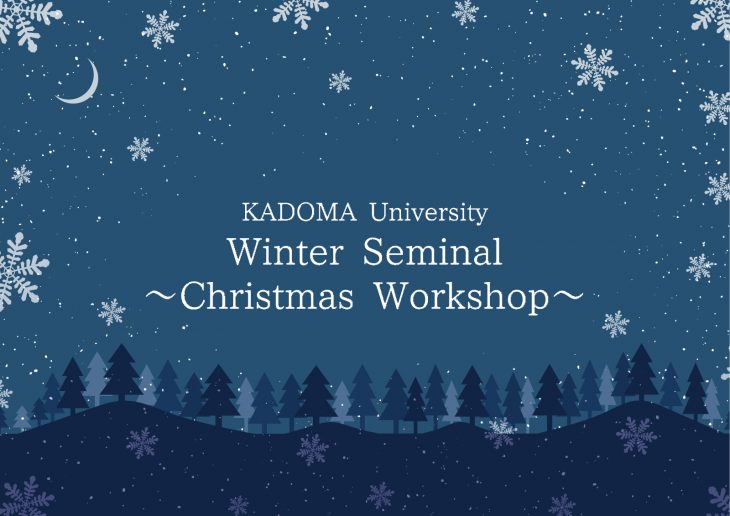 KADOMA University
Winter Seminal
～Christmas Workshop～